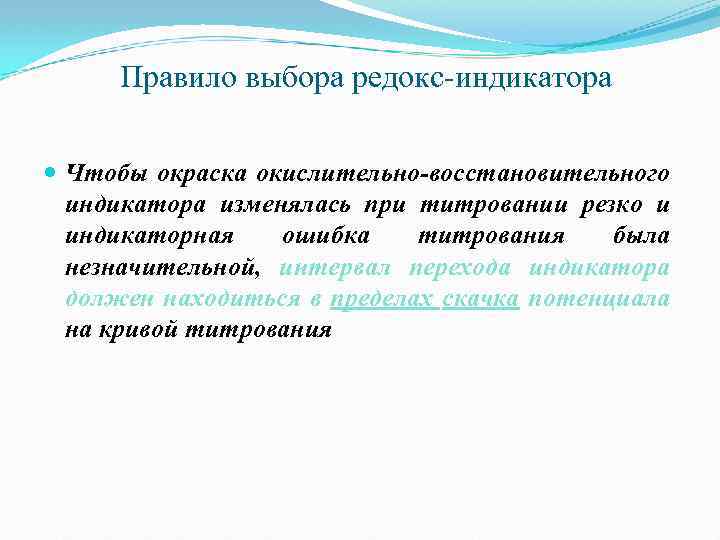 Правило выбора редокс-индикатора

Чтобы окраска окислительно-восстановительного индикатора изменялась при титровании резко и индикаторная ошибка титрования была незначительной, интервал перехода индикатора должен находиться в пределах скачка потенциала на кривой титрования